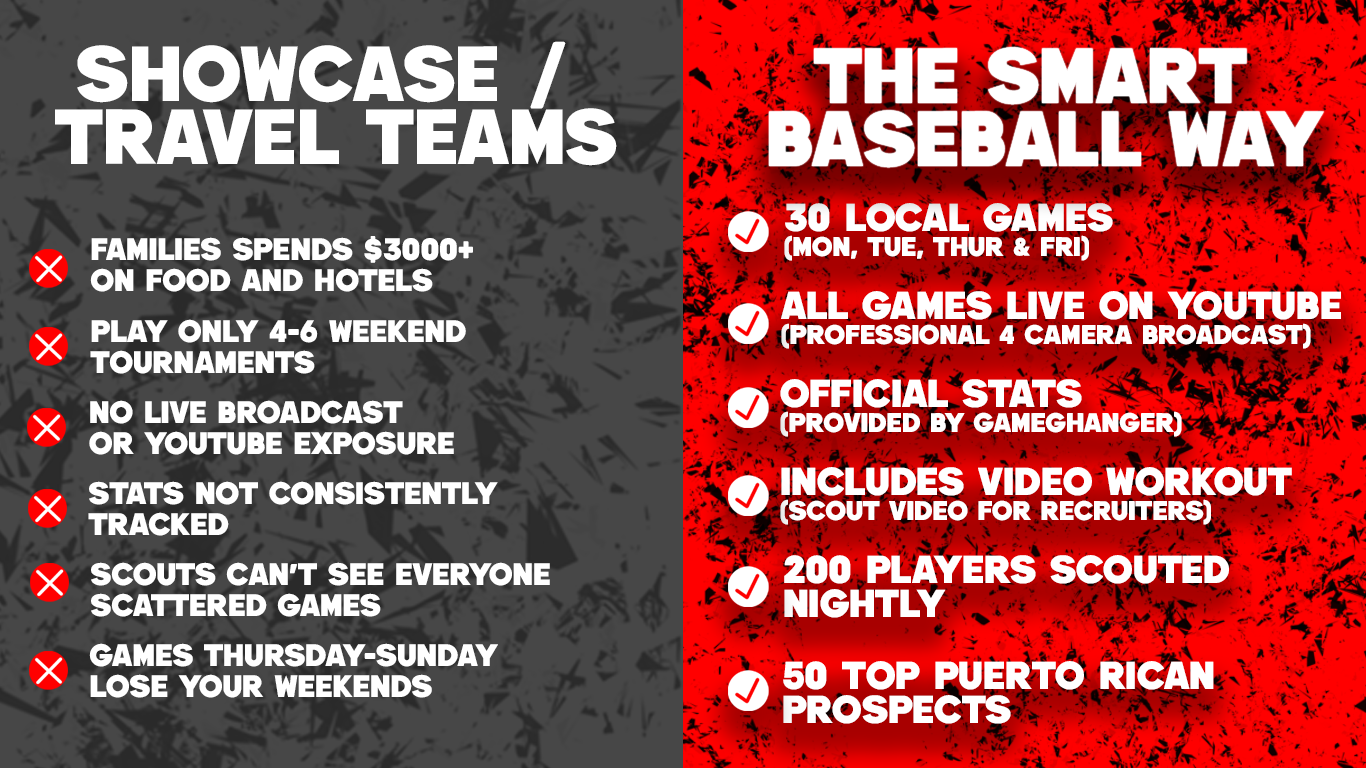 SHOWCASE / TRAVEL TEAMS

FAMILIES SPENDS $3000+ ON FOOD AND HOTELS

PLAY ONLY 4-6 WEEKEND TOURNAMENTS

NO LIVE BROADCAST OR YOUTUBE EXPOSURE

STATS NOT CONSISTENTLY TRACKED

SCOUTS CAN'T SEE EVERYONE SCATTERED GAMES

GAMES THURSDAY-SUNDAY LOSE YOUR WEEKENDS

THE SMART BASEBALL WAY

30 LOCAL GAMES (MON, TUE, THUR & FRI)

ALL GAMES LIVE ON YOUTUBE (PROFESSIONAL 4 CAMERA BROADCAST)

OFFICIAL STATS (PROVIDED BY GAMEGHANGER)

INCLUDES VIDEO WORKOUT (SCOUT VIDEO FOR RECRUITERS)

200 PLAYERS SCOUTED NIGHTLY

50 TOP PUERTO RICAN PROSPECTS